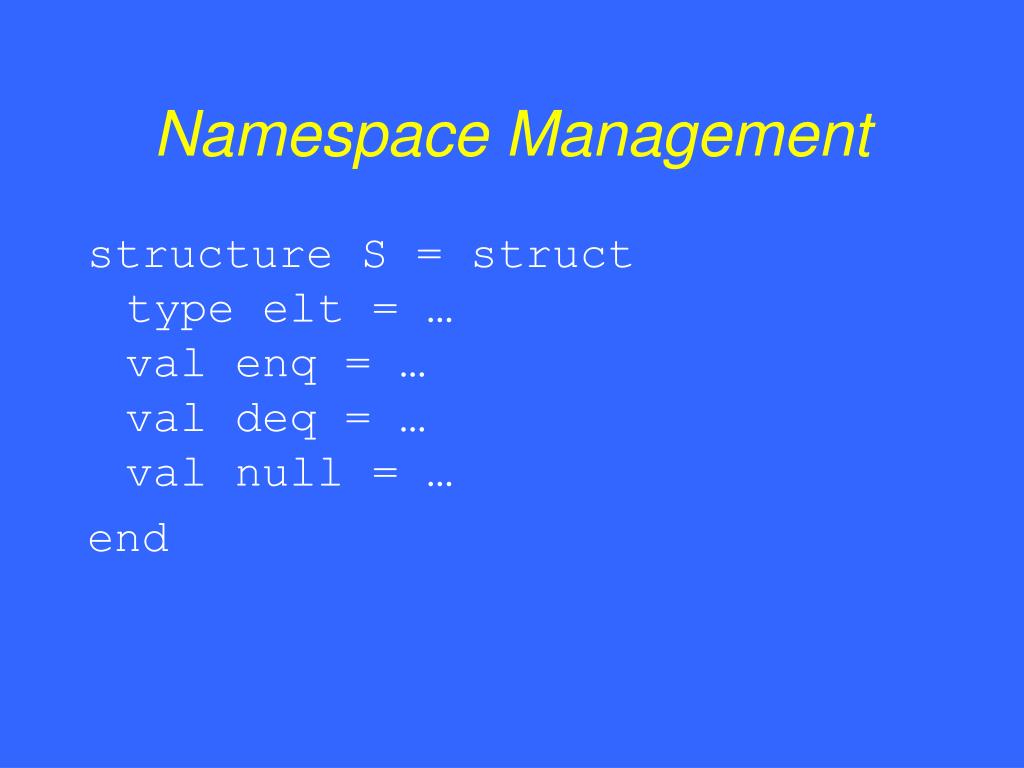 Namespace Management

structure S = struct
  type elt = …
  val enq = …
  val deq = …
  val null = …
end